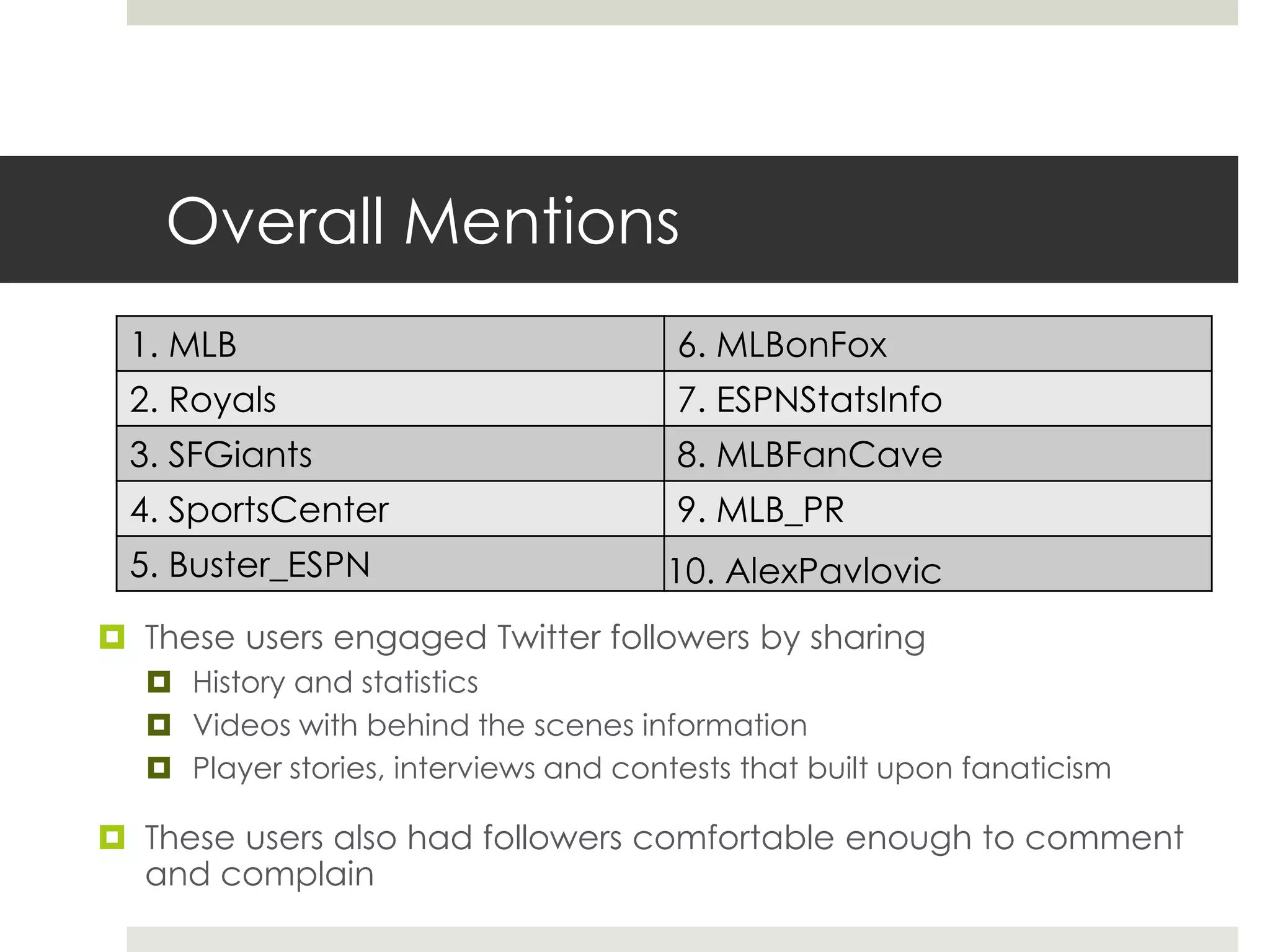 Overall Mentions

| 1. MLB | 6. MLBonFox |
|---|---|
| 2. Royals | 7. ESPNStatsInfo |
| 3. SFGiants | 8. MLBFanCave |
| 4. SportsCenter | 9. MLB_PR |
| 5. Buster_ESPN | 10. AlexPavlovic |

These users engaged Twitter followers by sharing
History and statistics
Videos with behind the scenes information
Player stories, interviews and contests that built upon fanaticism

These users also had followers comfortable enough to comment and complain